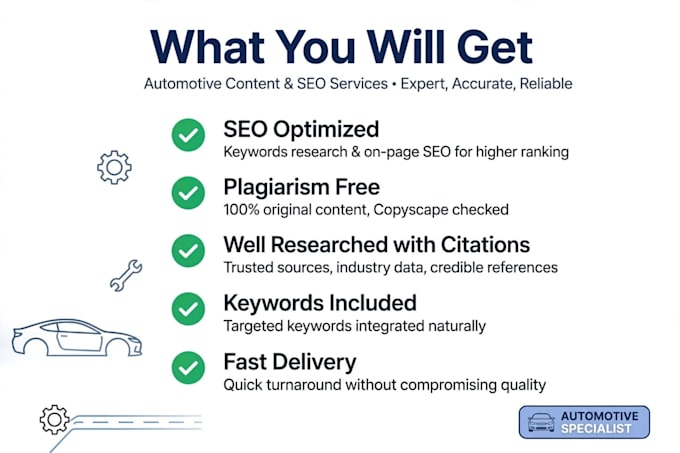 What You Will Get

Automotive Content & SEO Services • Expert, Accurate, Reliable

SEO Optimized
Keywords research & on-page SEO for higher ranking

Plagiarism Free
100% original content, Copyscape checked

Well Researched with Citations
Trusted sources, industry data, credible references

Keywords Included
Targeted keywords integrated naturally

Fast Delivery
Quick turnaround without compromising quality

AUTOMOTIVE SPECIALIST